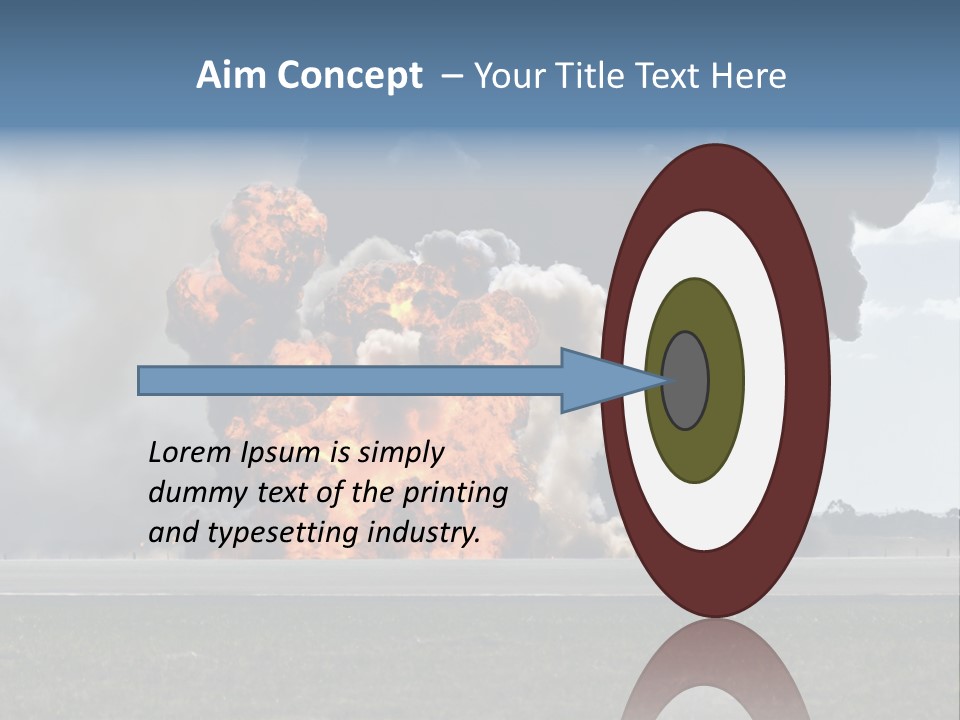 Aim Concept – Your Title Text Here

Lorem Ipsum is simply dummy text of the printing and typesetting industry.